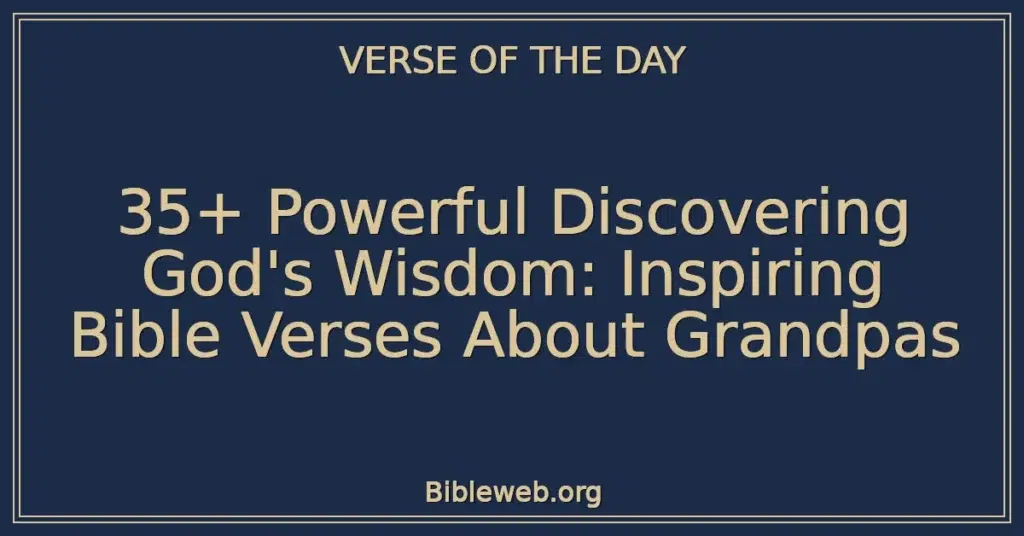 VERSE OF THE DAY

35+ Powerful Discovering God's Wisdom: Inspiring Bible Verses About Grandpas

Bibleweb.org